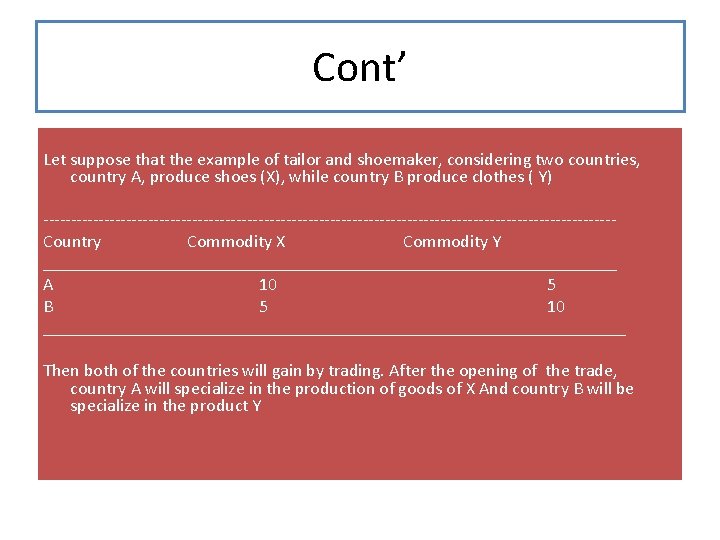 Cont’

Let suppose that the example of tailor and shoemaker, considering two countries, country A, produce shoes (X), while country B produce clothes ( Y)

| Country | Commodity X | Commodity Y |
|---|---|---|
| A | 10 | 5 |
| B | 5 | 10 |

Then both of the countries will gain by trading. After the opening of the trade, country A will specialize in the production of goods of X And country B will be specialize in the product Y